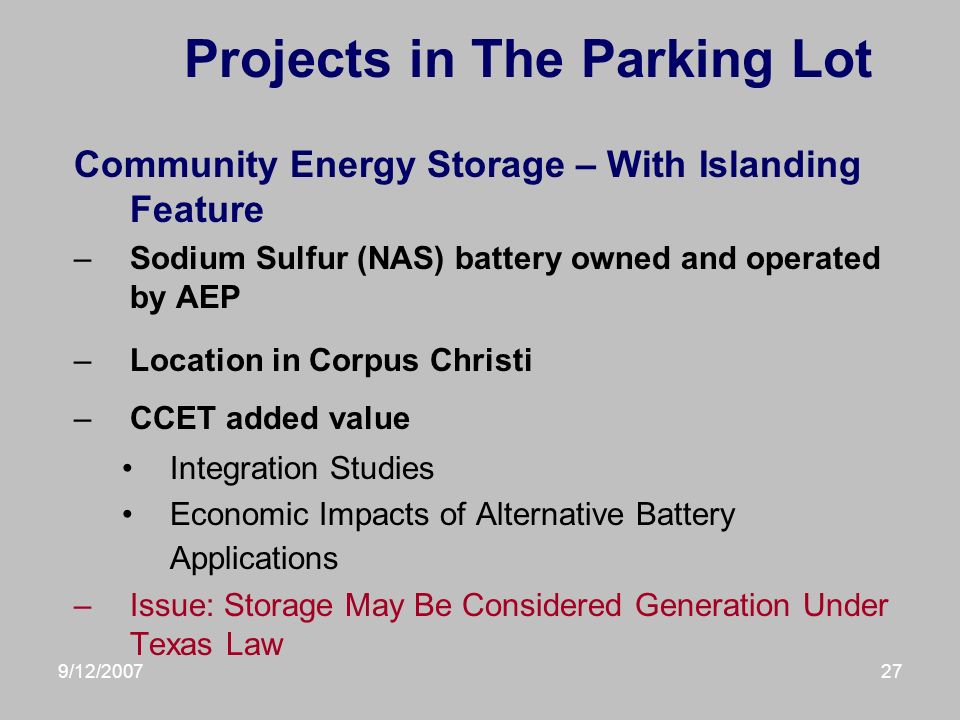 Projects in The Parking Lot

Community Energy Storage – With Islanding Feature

– Sodium Sulfur (NAS) battery owned and operated by AEP

– Location in Corpus Christi

– CCET added value

• Integration Studies

• Economic Impacts of Alternative Battery Applications

– Issue: Storage May Be Considered Generation Under Texas Law

9/12/2007

27